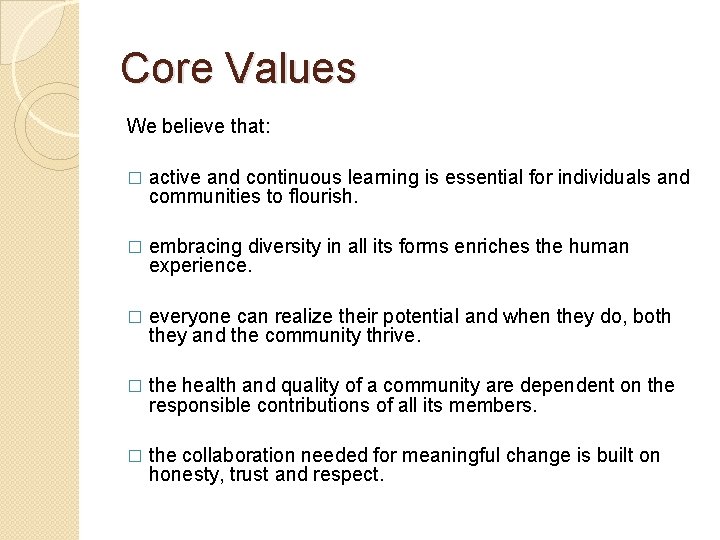 Core Values

We believe that:

□ active and continuous learning is essential for individuals and communities to flourish.

□ embracing diversity in all its forms enriches the human experience.

□ everyone can realize their potential and when they do, both they and the community thrive.

□ the health and quality of a community are dependent on the responsible contributions of all its members.

□ the collaboration needed for meaningful change is built on honesty, trust and respect.